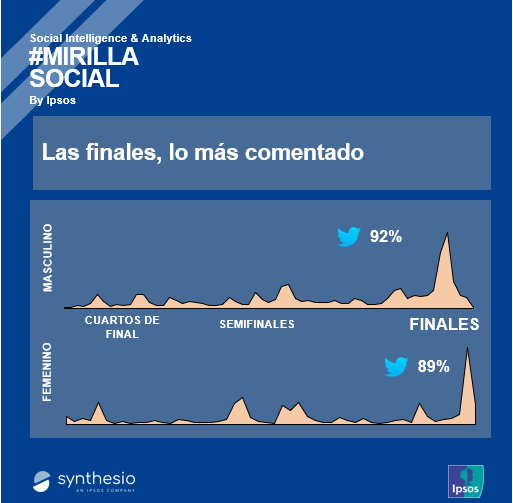 Social Intelligence & Analytics
#MIRILLA SOCIAL
By Ipsos

Las finales, lo más comentado

MASCULINO

92%

CUARTOS DE FINAL

SEMIFINALES

FINALES

FEMENINO

89%

synthesio
AN IPSOS COMPANY

Ipsos